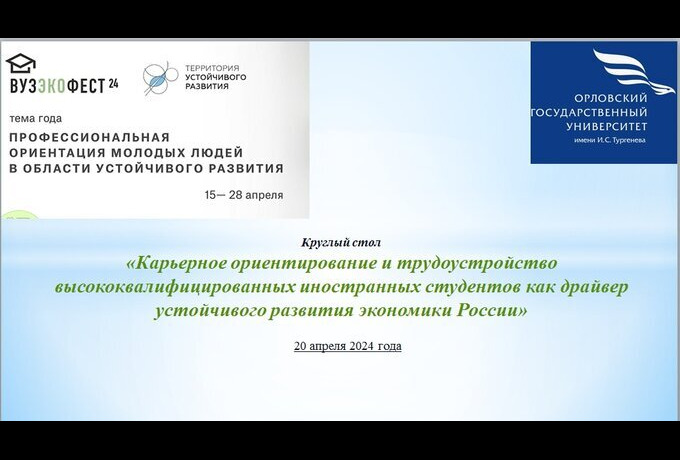 ВУЗЭКОФЕСТ 24

ТЕРРИТОРИЯ УСТОЙЧИВОГО РАЗВИТИЯ

тема года
ПРОФЕССИОНАЛЬНАЯ ОРИЕНТАЦИЯ МОЛОДЫХ ЛЮДЕЙ В ОБЛАСТИ УСТОЙЧИВОГО РАЗВИТИЯ

15— 28 апреля

ОРЛОВСКИЙ ГОСУДАРСТВЕННЫЙ УНИВЕРСИТЕТ имени И.С. Тургенева

Круглый стол
«Карьерное ориентирование и трудоустройство высококвалифицированных иностранных студентов как драйвер устойчивого развития экономики России»

20 апреля 2024 года